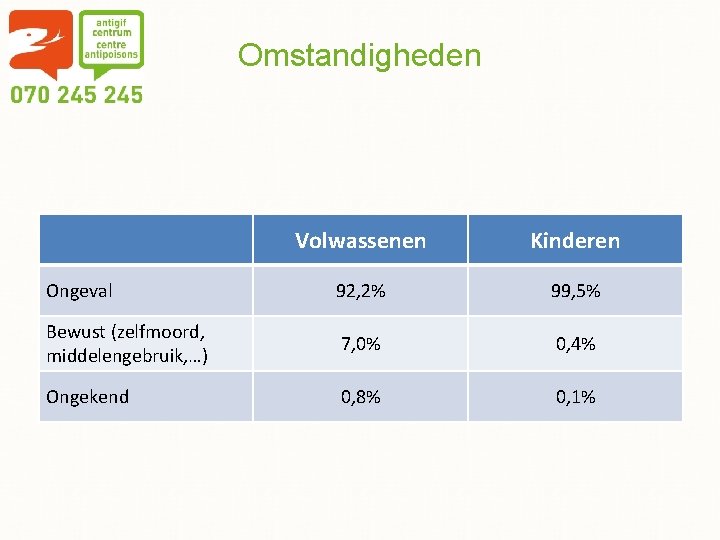 antigif centrum centre antipoisons

070 245 245

Omstandigheden

| | Volwassenen | Kinderen |
|---|---|---|
| Ongeval | 92,2% | 99,5% |
| Bewust (zelfmoord, middelengebruik,…) | 7,0% | 0,4% |
| Ongekend | 0,8% | 0,1% |